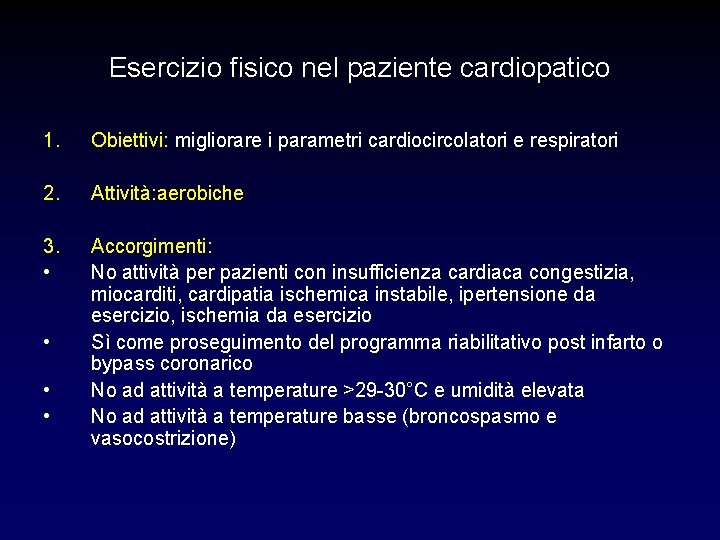 Esercizio fisico nel paziente cardiopatico

1. Obiettivi: migliorare i parametri cardiocircolatori e respiratori

2. Attività:aerobiche

3. Accorgimenti:
• No attività per pazienti con insufficienza cardiaca congestizia, miocarditi, cardipatia ischemica instabile, ipertensione da esercizio, ischemia da esercizio
• Sì come proseguimento del programma riabilitativo post infarto o bypass coronarico
• No ad attività a temperature >29-30°C e umidità elevata
• No ad attività a temperature basse (broncospasmo e vasocostrizione)